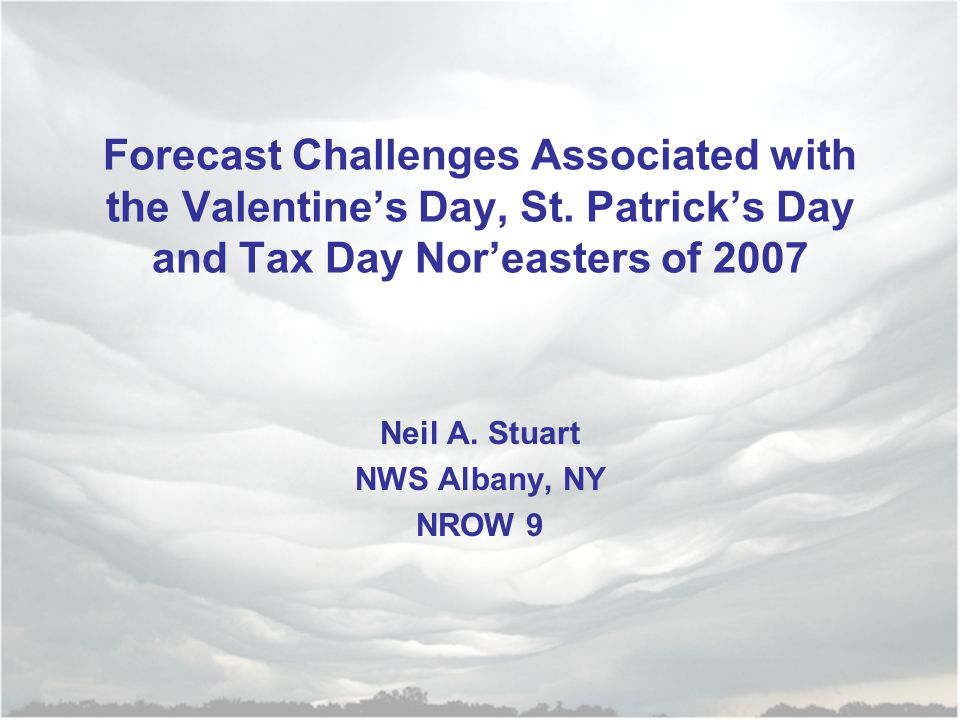 Forecast Challenges Associated with the Valentine’s Day, St. Patrick’s Day and Tax Day Nor’easters of 2007

Neil A. Stuart
NWS Albany, NY
NROW 9